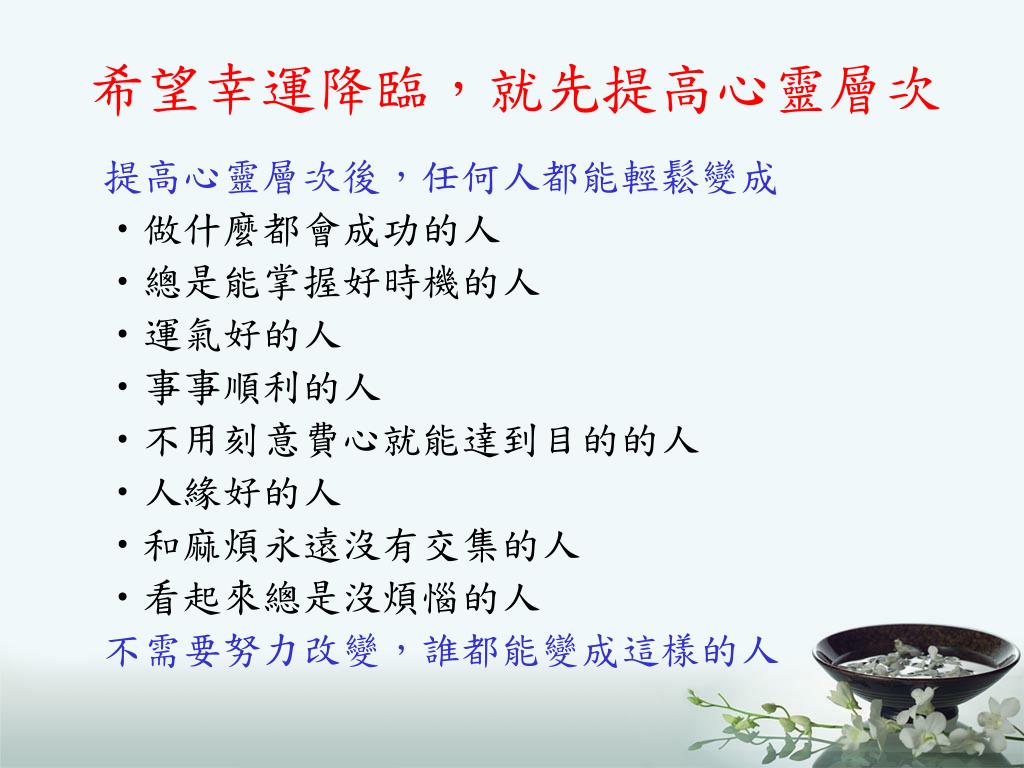 希望幸運降臨，就先提高心靈層次

提高心靈層次後，任何人都能輕鬆變成

• 做什麼都會成功的人
• 總是能掌握好時機的人
• 運氣好的人
• 事事順利的人
• 不用刻意費心就能達到目的的人
• 人緣好的人
• 和麻煩永遠沒有交集的人
• 看起來總是沒煩惱的人

不需要努力改變，誰都能變成這樣的人